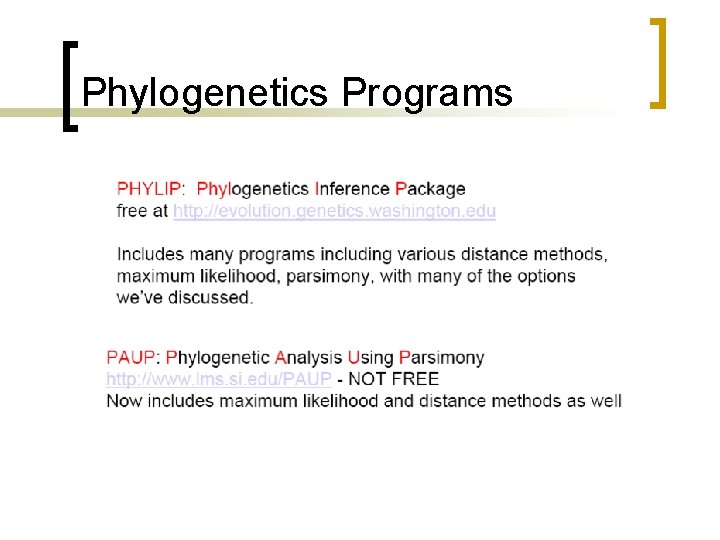 Phylogenetics Programs

PHYLIP: Phylogenetics Inference Package
free at http://evolution.genetics.washington.edu

Includes many programs including various distance methods, maximum likelihood, parsimony, with many of the options we've discussed.

PAUP: Phylogenetic Analysis Using Parsimony
http://www.lms.si.edu/PAUP - NOT FREE
Now includes maximum likelihood and distance methods as well